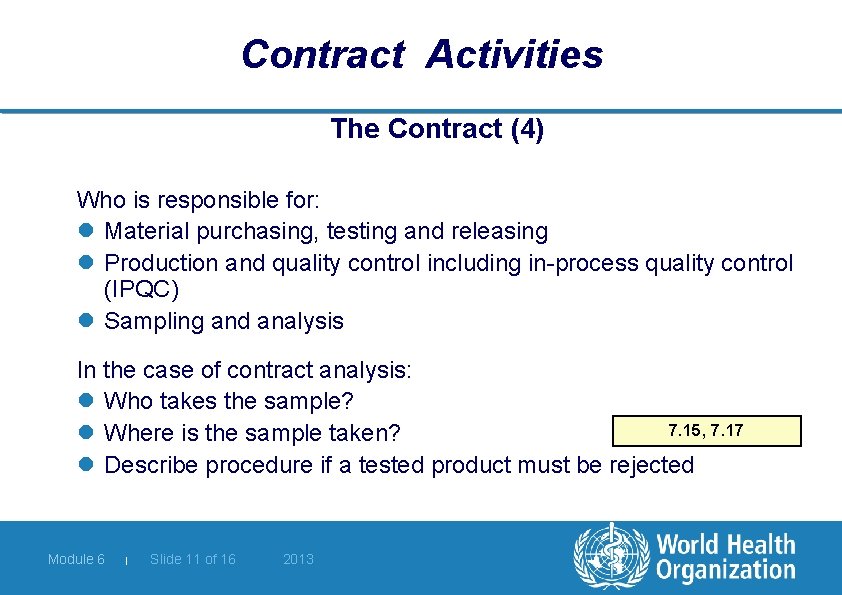 Contract Activities

The Contract (4)

Who is responsible for:
- Material purchasing, testing and releasing
- Production and quality control including in-process quality control (IPQC)
- Sampling and analysis

In the case of contract analysis:
- Who takes the sample?
- Where is the sample taken?
- Describe procedure if a tested product must be rejected

7.15, 7.17

Module 6 | Slide 11 of 16 2013

World Health Organization